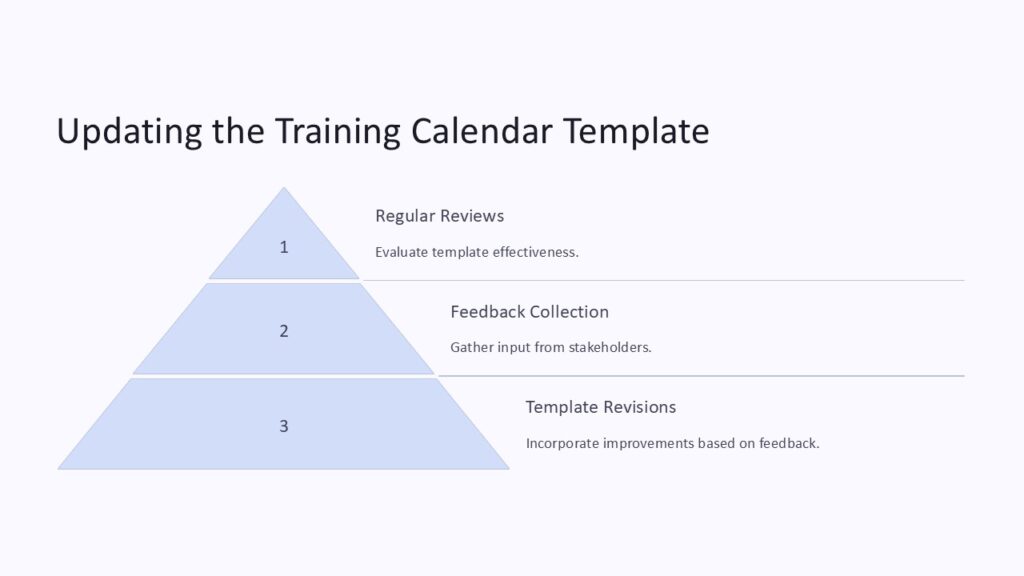 Updating the Training Calendar Template

1

Regular Reviews

Evaluate template effectiveness.

2

Feedback Collection

Gather input from stakeholders.

3

Template Revisions

Incorporate improvements based on feedback.